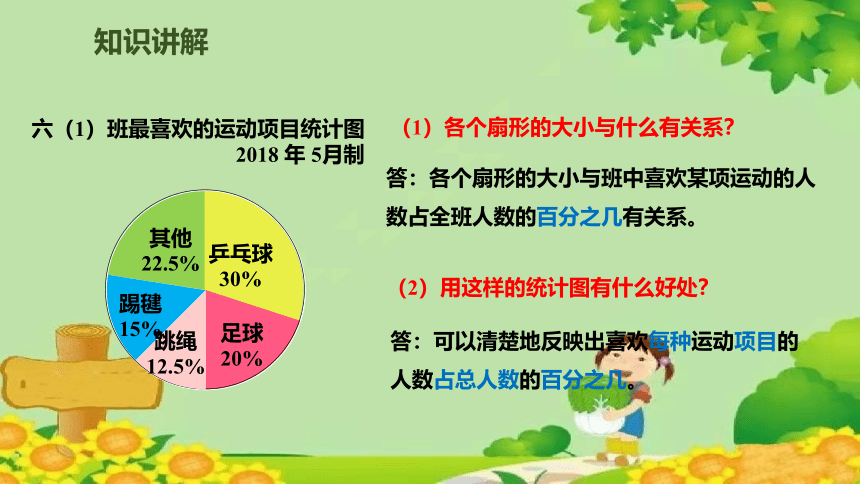 知识讲解

六（1）班最喜欢的运动项目统计图
2018 年 5月制

其他
22.5%

乒乓球
30%

踢毽
15%

跳绳
12.5%

足球
20%

（1）各个扇形的大小与什么有关系？

答：各个扇形的大小与班中喜欢某项运动的人数占全班人数的百分之几有关系。

（2）用这样的统计图有什么好处？

答：可以清楚地反映出喜欢每种运动项目的人数占总人数的百分之几。